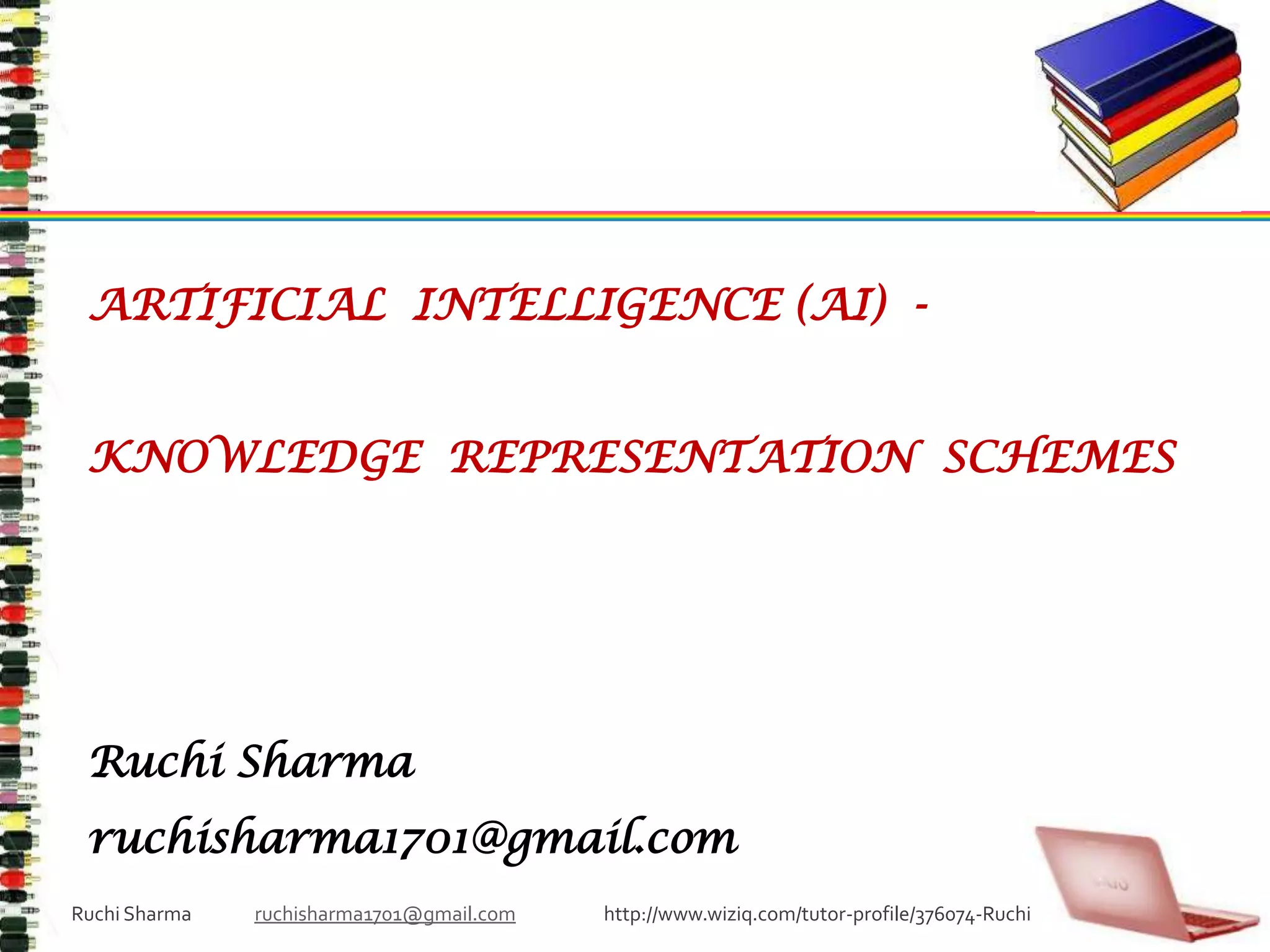 ARTIFICIAL INTELLIGENCE (AI) -

KNOWLEDGE REPRESENTATION SCHEMES

Ruchi Sharma

ruchisharma1701@gmail.com

Ruchi Sharma ruchisharma1701@gmail.com http://www.wiziq.com/tutor-profile/376074-Ruchi